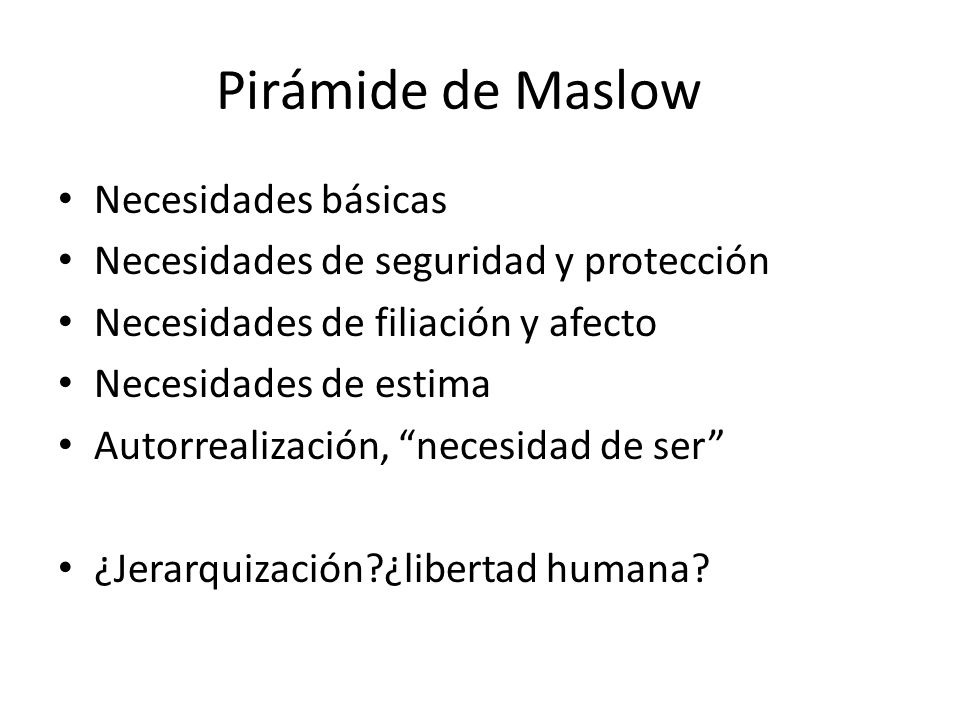 Pirámide de Maslow

• Necesidades básicas
• Necesidades de seguridad y protección
• Necesidades de filiación y afecto
• Necesidades de estima
• Autorrealización, “necesidad de ser”

• ¿Jerarquización?¿libertad humana?